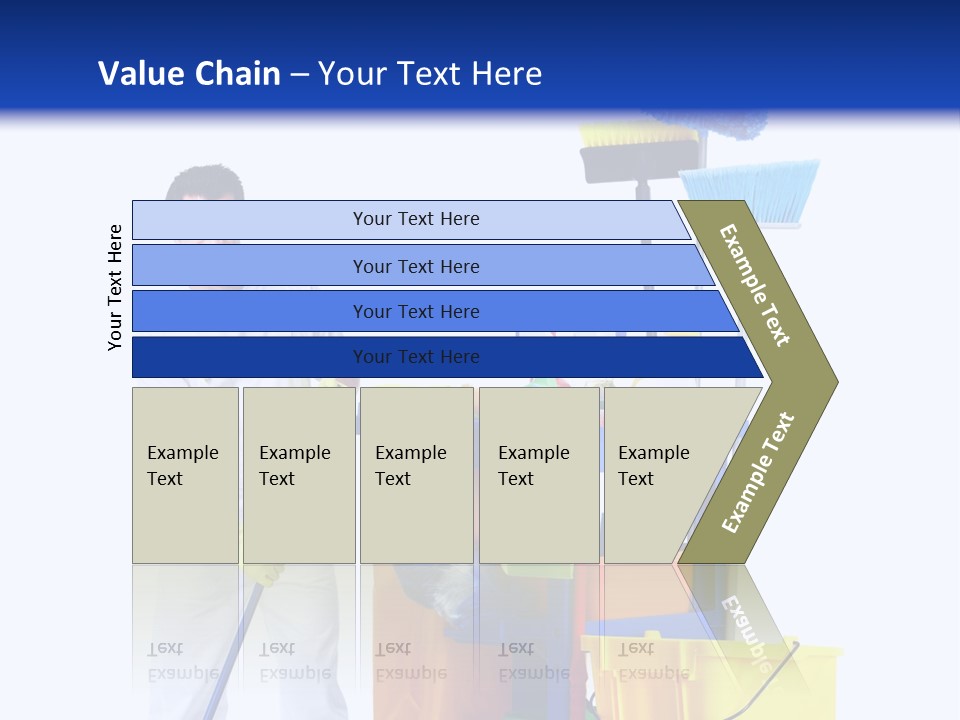 Value Chain – Your Text Here

Your Text Here

Your Text Here

Your Text Here

Your Text Here

Your Text Here

Example Text

Example Text

Example Text

Example Text

Example Text

Example Text

Example Text